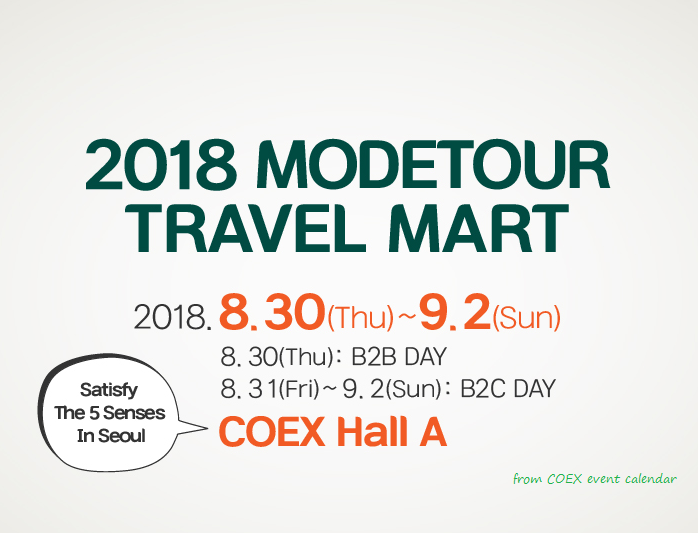 2018 MODETOUR TRAVEL MART

2018. 8. 30(Thu)~9. 2(Sun)

8. 30(Thu): B2B DAY
8. 31(Fri)~9. 2(Sun): B2C DAY

Satisfy The 5 Senses In Seoul

COEX Hall A

from COEX event calendar